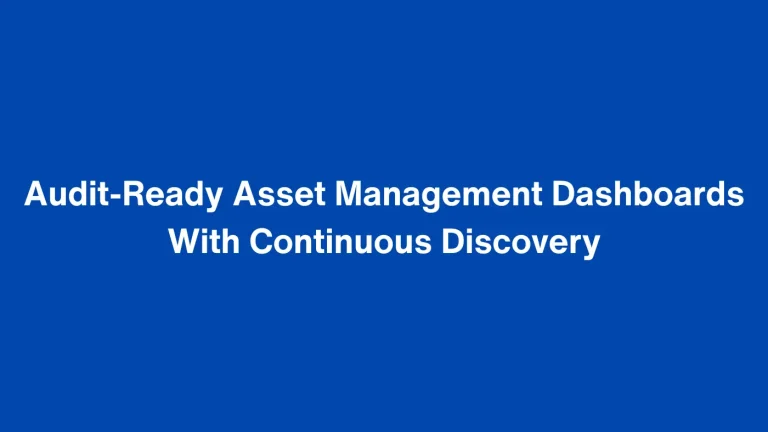 Audit-Ready Asset Management Dashboards With Continuous Discovery